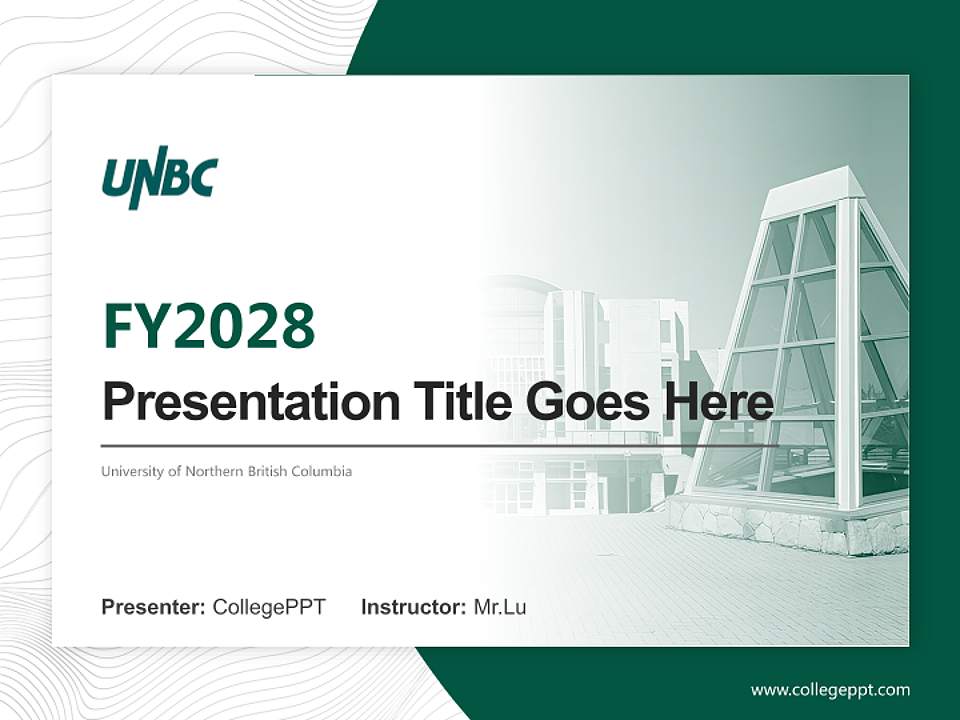 UNBC

FY2028

Presentation Title Goes Here

University of Northern British Columbia

Presenter: CollegePPT Instructor: Mr.Lu

www.collegeppt.com